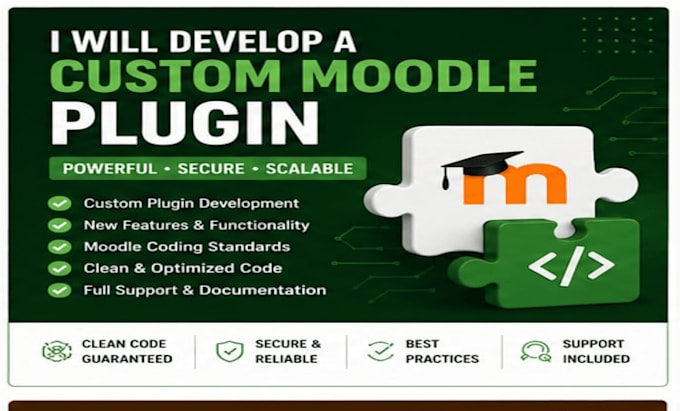 I WILL DEVELOP A
CUSTOM MOODLE
PLUGIN

POWERFUL • SECURE • SCALABLE

Custom Plugin Development
New Features & Functionality
Moodle Coding Standards
Clean & Optimized Code
Full Support & Documentation

m

</>

CLEAN CODE GUARANTEED
SECURE & RELIABLE
BEST PRACTICES
SUPPORT INCLUDED